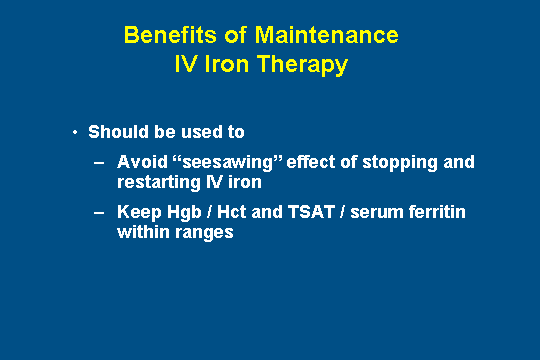 Benefits of Maintenance IV Iron Therapy

• Should be used to

– Avoid “seesawing” effect of stopping and restarting IV iron

– Keep Hgb / Hct and TSAT / serum ferritin within ranges